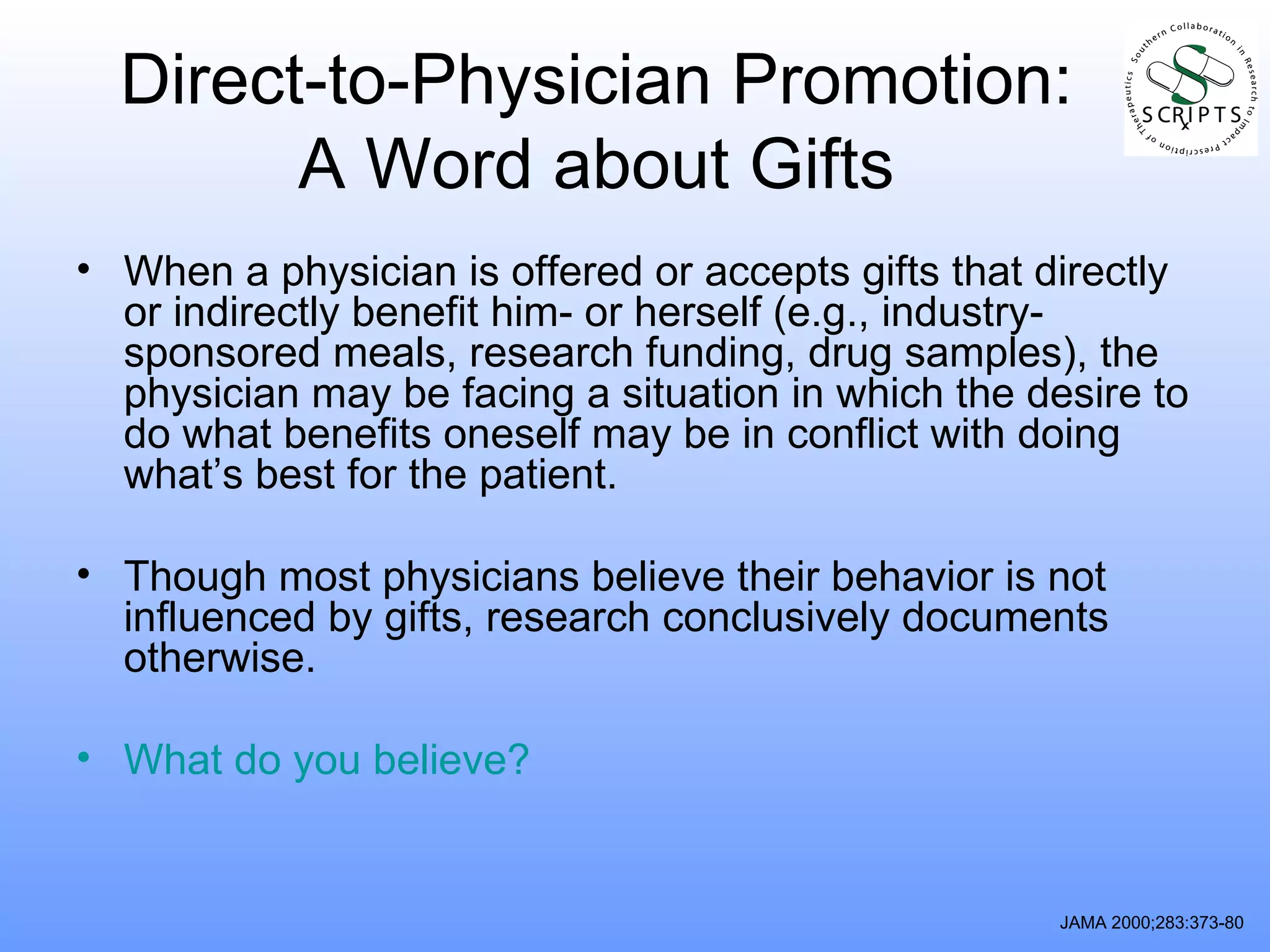 Direct-to-Physician Promotion: A Word about Gifts

Southern Collaboration in Research to Impact Prescription of Therapeutics
SCRIPTS

• When a physician is offered or accepts gifts that directly or indirectly benefit him- or herself (e.g., industry-sponsored meals, research funding, drug samples), the physician may be facing a situation in which the desire to do what benefits oneself may be in conflict with doing what's best for the patient.

• Though most physicians believe their behavior is not influenced by gifts, research conclusively documents otherwise.

• What do you believe?

JAMA 2000;283:373-80